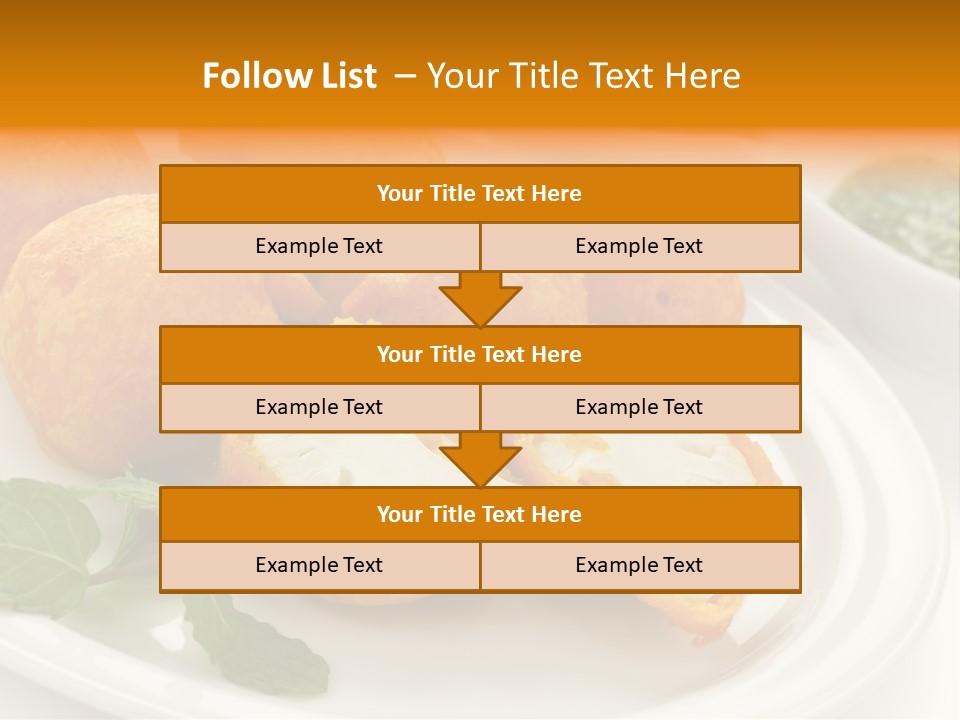 Follow List – Your Title Text Here

Your Title Text Here

Example Text

Example Text

Your Title Text Here

Example Text

Example Text

Your Title Text Here

Example Text

Example Text